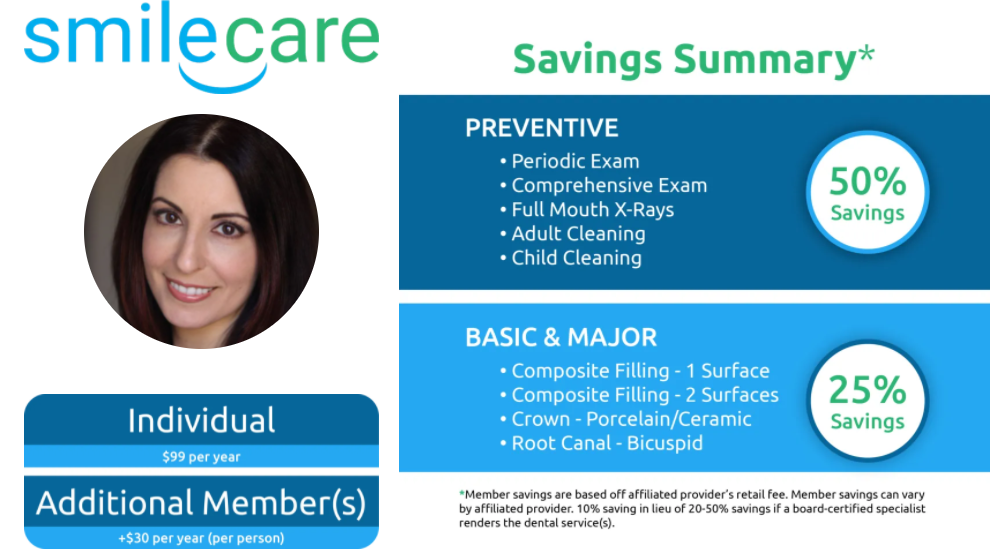 smilecare

Individual
$99 per year

Additional Member(s)
+$30 per year (per person)

Savings Summary*

PREVENTIVE
• Periodic Exam
• Comprehensive Exam
• Full Mouth X-Rays
• Adult Cleaning
• Child Cleaning

50% Savings

BASIC & MAJOR
• Composite Filling - 1 Surface
• Composite Filling - 2 Surfaces
• Crown - Porcelain/Ceramic
• Root Canal - Bicuspid

25% Savings

*Member savings are based off affiliated provider's retail fee. Member savings can vary by affiliated provider. 10% saving in lieu of 20-50% savings if a board-certified specialist renders the dental service(s).